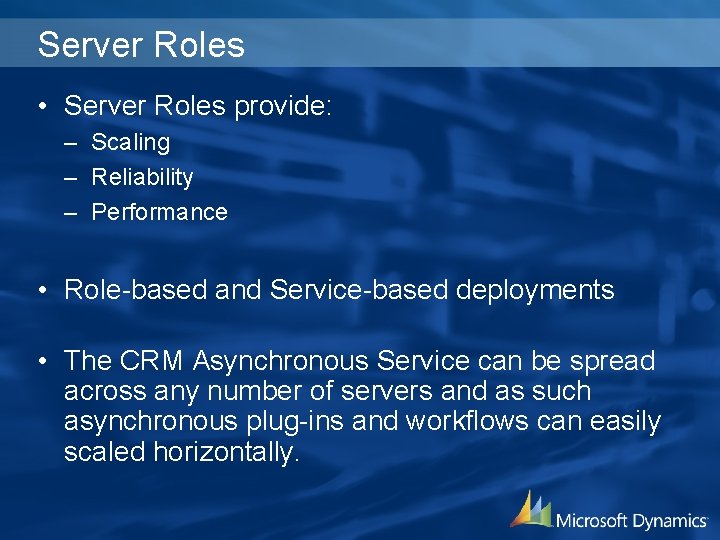 Server Roles

• Server Roles provide:
– Scaling
– Reliability
– Performance

• Role-based and Service-based deployments

• The CRM Asynchronous Service can be spread across any number of servers and as such asynchronous plug-ins and workflows can easily scaled horizontally.

Microsoft Dynamics